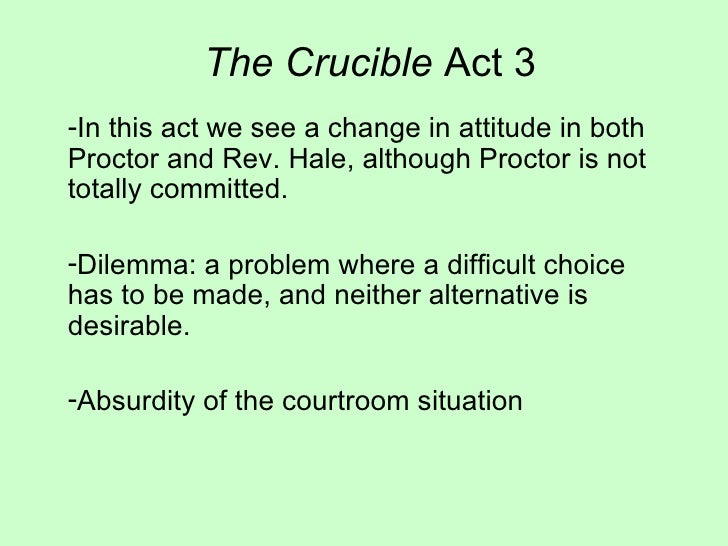 The Crucible Act 3

-In this act we see a change in attitude in both Proctor and Rev. Hale, although Proctor is not totally committed.

-Dilemma: a problem where a difficult choice has to be made, and neither alternative is desirable.

-Absurdity of the courtroom situation